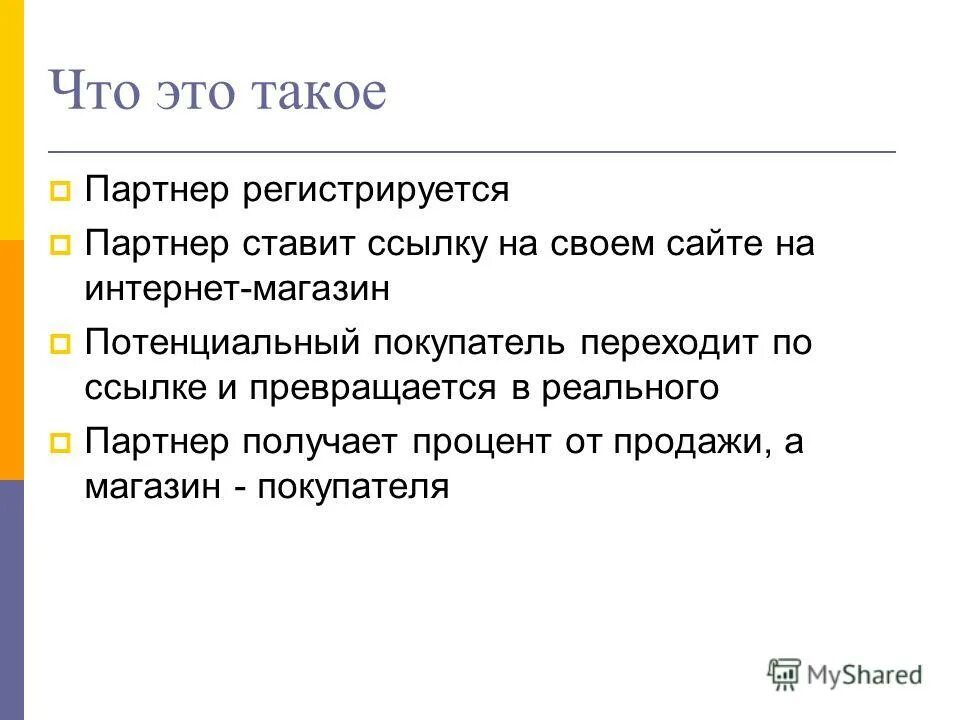 Что это такое

Партнер регистрируется

Партнер ставит ссылку на своем сайте на интернет-магазин

Потенциальный покупатель переходит по ссылке и превращается в реального

Партнер получает процент от продажи, а магазин - покупателя

MyShared